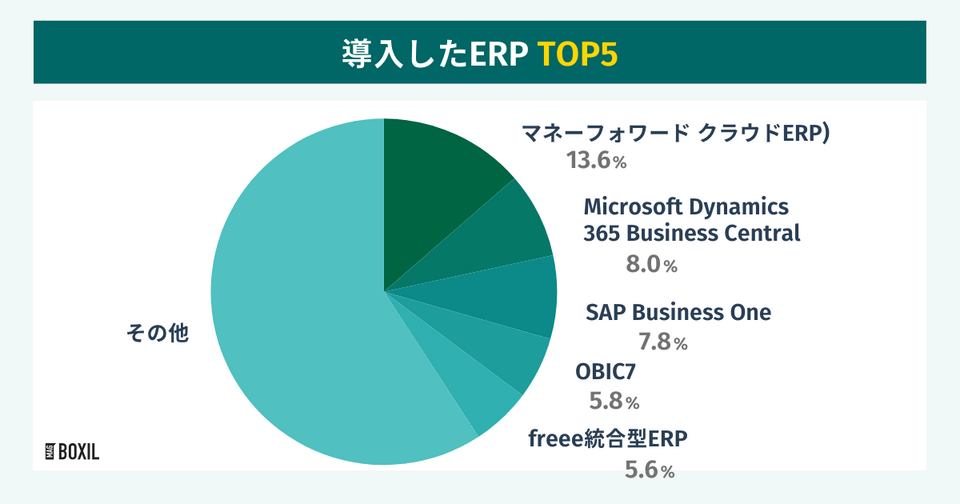 導入したERP TOP5

マネーフォワード クラウドERP）
13.6%

Microsoft Dynamics 365 Business Central
8.0%

SAP Business One
7.8%

OBIC7
5.8%

freee統合型ERP
5.6%

その他

BOXIL